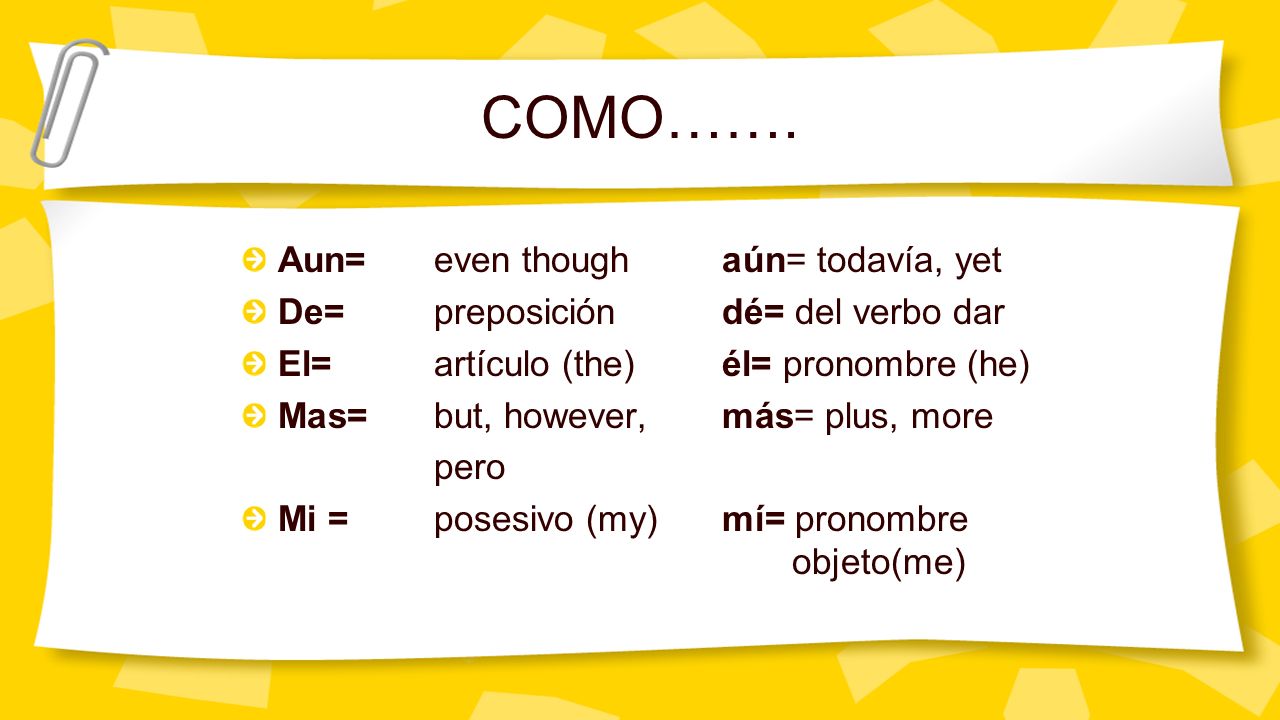 COMO…….

Aun= even though aún= todavía, yet
De= preposición dé= del verbo dar
El= artículo (the) él= pronombre (he)
Mas= but, however, pero más= plus, more
Mi = posesivo (my) mí= pronombre objeto(me)